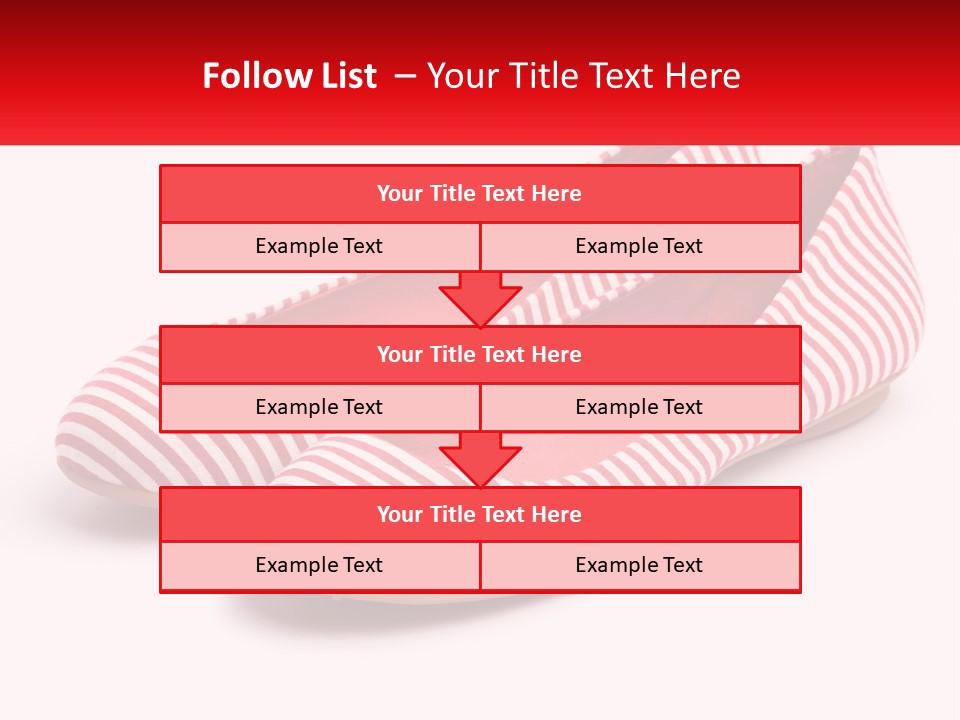 Follow List – Your Title Text Here

Your Title Text Here

Example Text

Example Text

Your Title Text Here

Example Text

Example Text

Your Title Text Here

Example Text

Example Text